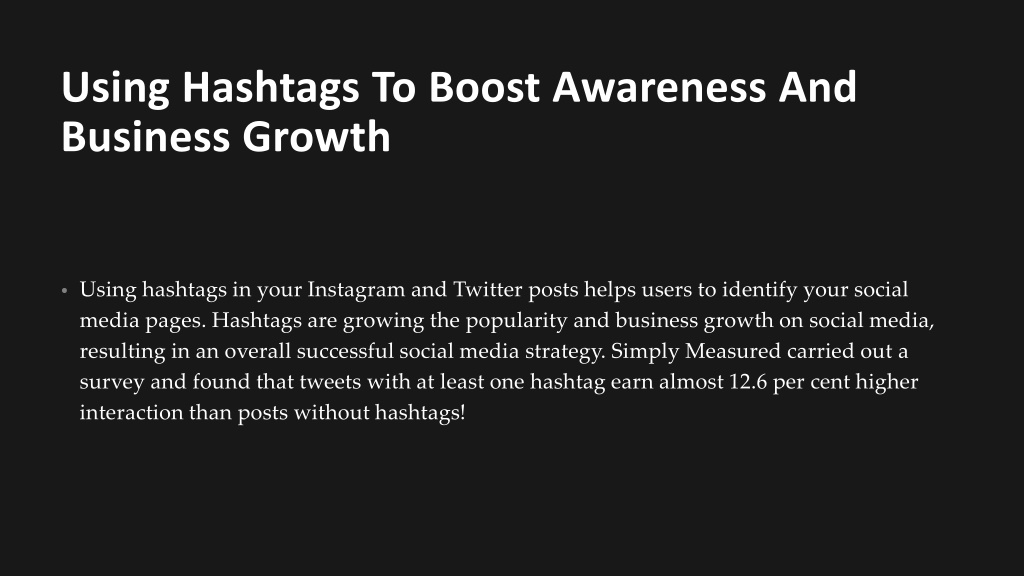 Using Hashtags To Boost Awareness And Business Growth

• Using hashtags in your Instagram and Twitter posts helps users to identify your social media pages. Hashtags are growing the popularity and business growth on social media, resulting in an overall successful social media strategy. Simply Measured carried out a survey and found that tweets with at least one hashtag earn almost 12.6 per cent higher interaction than posts without hashtags!